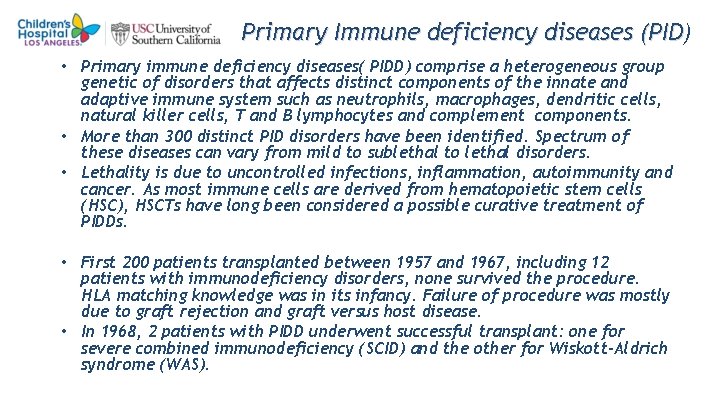 Children's Hospital LOS ANGELES

USC University of Southern California

Primary Immune deficiency diseases (PID)

• Primary immune deficiency diseases( PIDD) comprise a heterogeneous group genetic of disorders that affects distinct components of the innate and adaptive immune system such as neutrophils, macrophages, dendritic cells, natural killer cells, T and B lymphocytes and complement components.

• More than 300 distinct PID disorders have been identified. Spectrum of these diseases can vary from mild to sublethal to lethal disorders.

• Lethality is due to uncontrolled infections, inflammation, autoimmunity and cancer. As most immune cells are derived from hematopoietic stem cells (HSC), HSCTs have long been considered a possible curative treatment of PIDDs.

• First 200 patients transplanted between 1957 and 1967, including 12 patients with immunodeficiency disorders, none survived the procedure. HLA matching knowledge was in its infancy. Failure of procedure was mostly due to graft rejection and graft versus host disease.

• In 1968, 2 patients with PIDD underwent successful transplant: one for severe combined immunodeficiency (SCID) and the other for Wiskott-Aldrich syndrome (WAS).